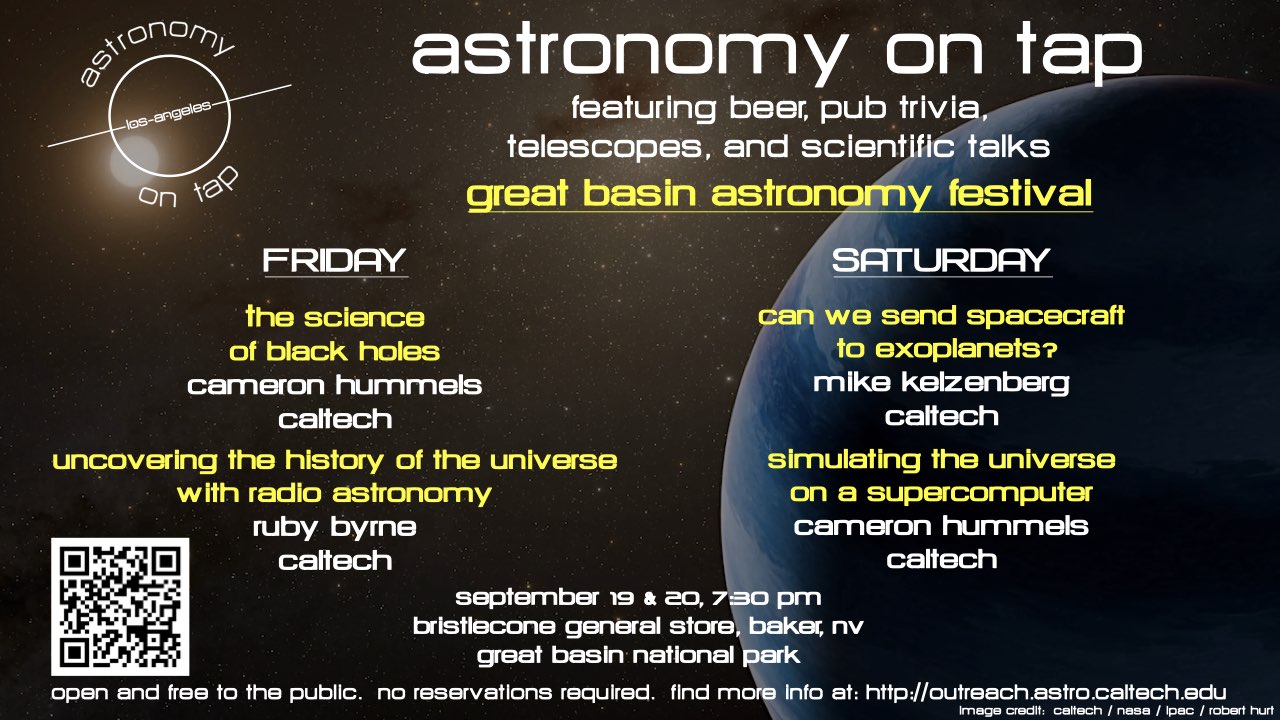 astronomy
los-angeles
on tap

astronomy on tap

featuring beer, pub trivia, telescopes, and scientific talks

great basin astronomy festival

FRIDAY

the science of black holes
cameron hummels
caltech

uncovering the history of the universe with radio astronomy
ruby byrne
caltech

SATURDAY

can we send spacecraft to exoplanets?
mike kelzenberg
caltech

simulating the universe on a supercomputer
cameron hummels
caltech

september 19 & 20, 7:30 pm
bristlecone general store, baker, nv
great basin national park

open and free to the public. no reservations required. find more info at: http://outreach.astro.caltech.edu

image credit: caltech / nasa / ipac / robert hurt